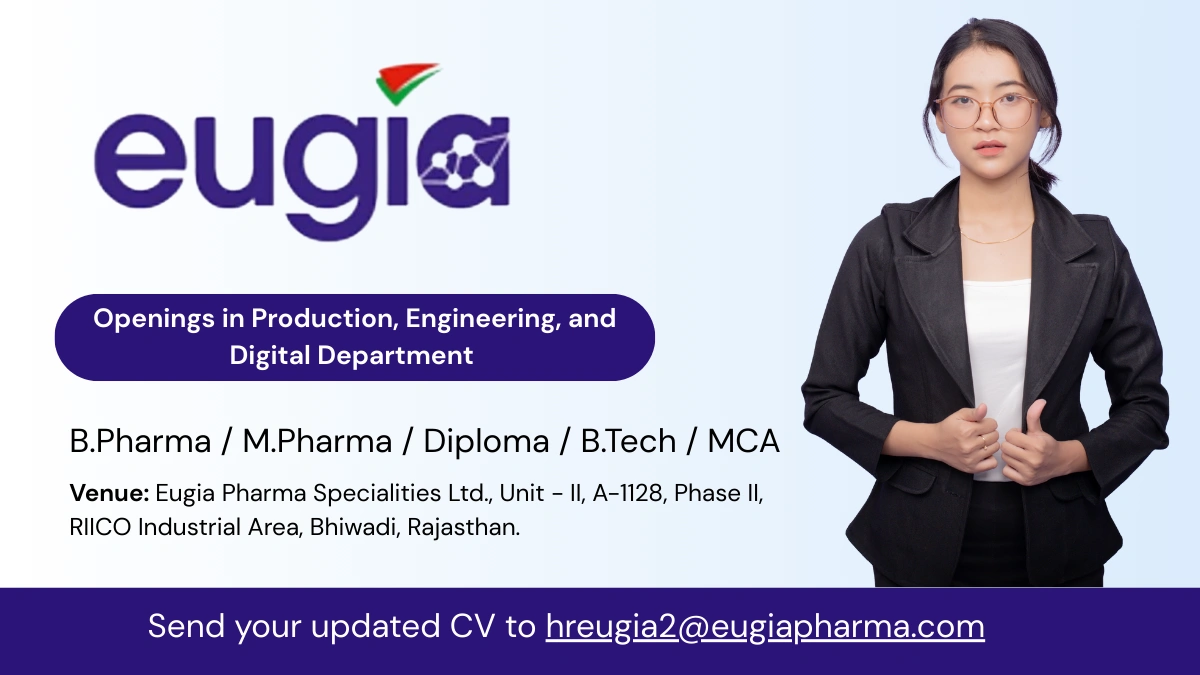 eugia

Openings in Production, Engineering, and Digital Department

B.Pharma / M.Pharma / Diploma / B.Tech / MCA

Venue: Eugia Pharma Specialities Ltd., Unit - II, A-1128, Phase II, RIICO Industrial Area, Bhiwadi, Rajasthan.

Send your updated CV to hreugia2@eugiapharma.com